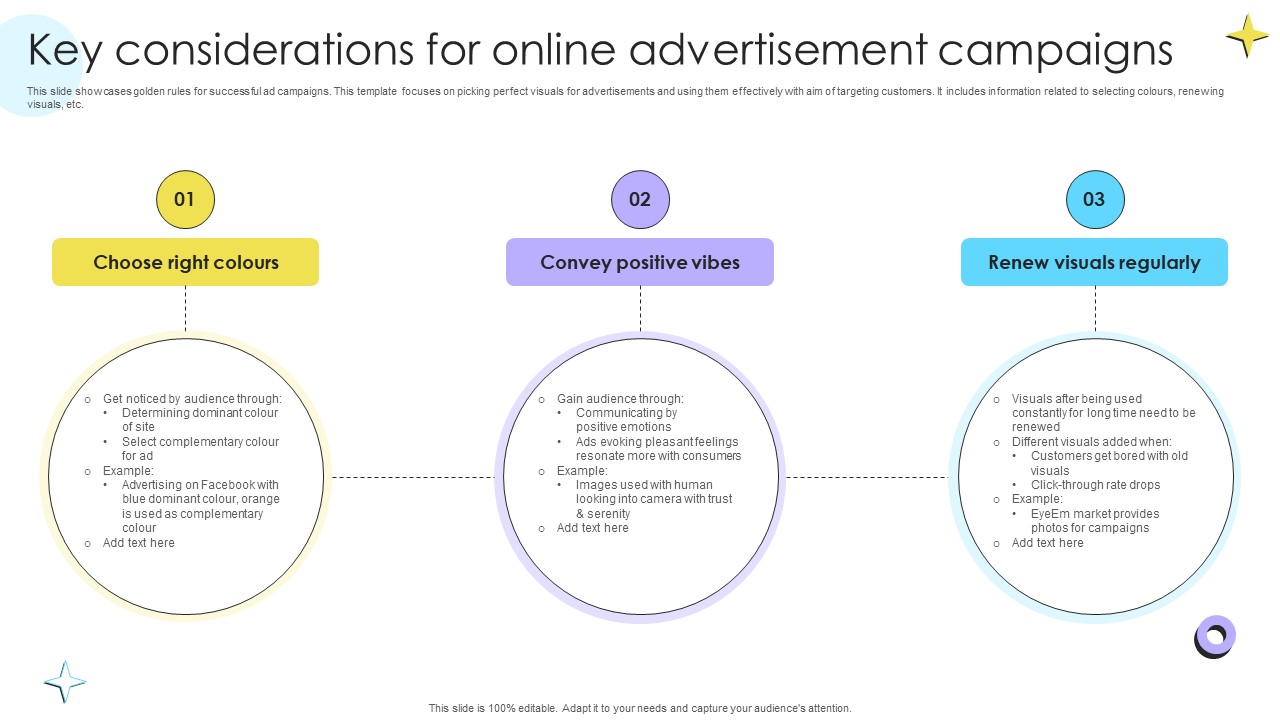 Key considerations for online advertisement campaigns

This slide showcases golden rules for successful ad campaigns. This template focuses on picking perfect visuals for advertisements and using them effectively with aim of targeting customers. It includes information related to selecting colours, renewing visuals, etc.

01

Choose right colours

o Get noticed by audience through:
• Determining dominant colour of site
• Select complementary colour for ad
o Example:
• Advertising on Facebook with blue dominant colour, orange is used as complementary colour
o Add text here

02

Convey positive vibes

o Gain audience through:
• Communicating by positive emotions
• Ads evoking pleasant feelings resonate more with consumers
o Example:
• Images used with human looking into camera with trust & serenity
o Add text here

03

Renew visuals regularly

o Visuals after being used constantly for long time need to be renewed
o Different visuals added when:
• Customers get bored with old visuals
• Click-through rate drops
o Example:
• EyeEm market provides photos for campaigns
o Add text here

This slide is 100% editable. Adapt it to your needs and capture your audience's attention.